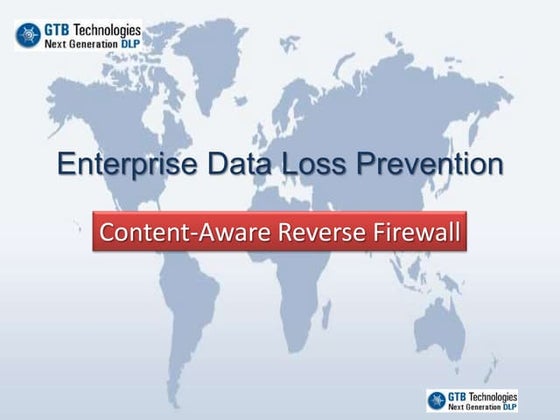 GTB Technologies
Next Generation DLP

Enterprise Data Loss Prevention

Content-Aware Reverse Firewall

GTB Technologies
Next Generation DLP